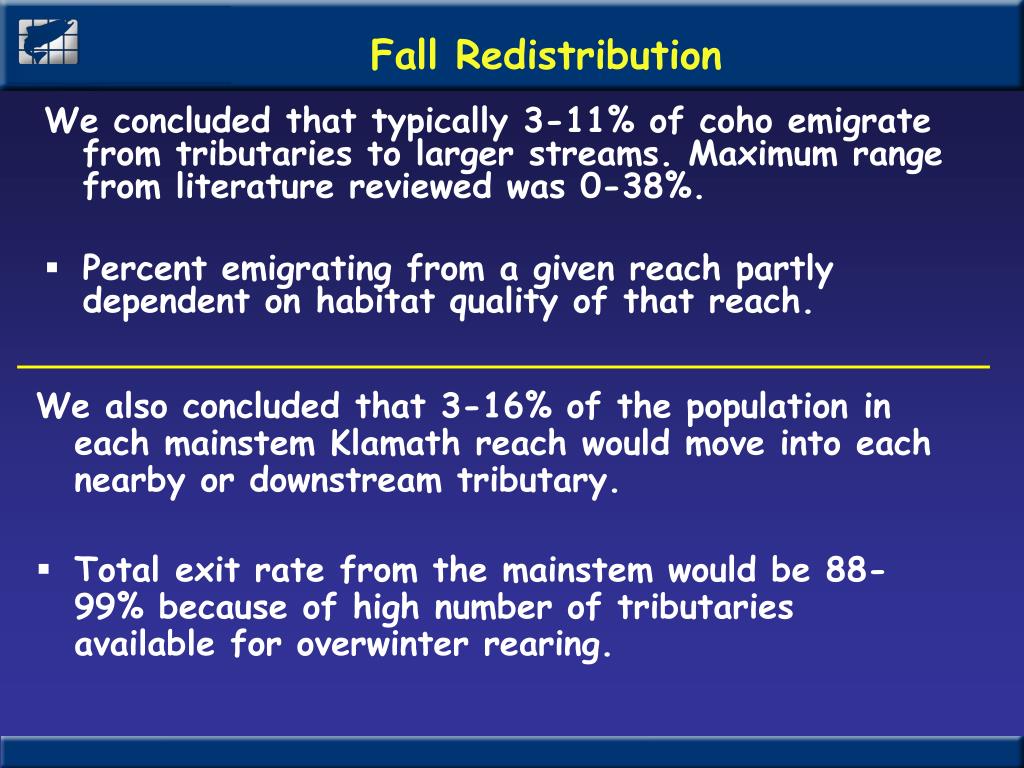 Fall Redistribution

We concluded that typically 3-11% of coho emigrate from tributaries to larger streams. Maximum range from literature reviewed was 0-38%.

▪ Percent emigrating from a given reach partly dependent on habitat quality of that reach.

We also concluded that 3-16% of the population in each mainstem Klamath reach would move into each nearby or downstream tributary.

▪ Total exit rate from the mainstem would be 88-99% because of high number of tributaries available for overwinter rearing.